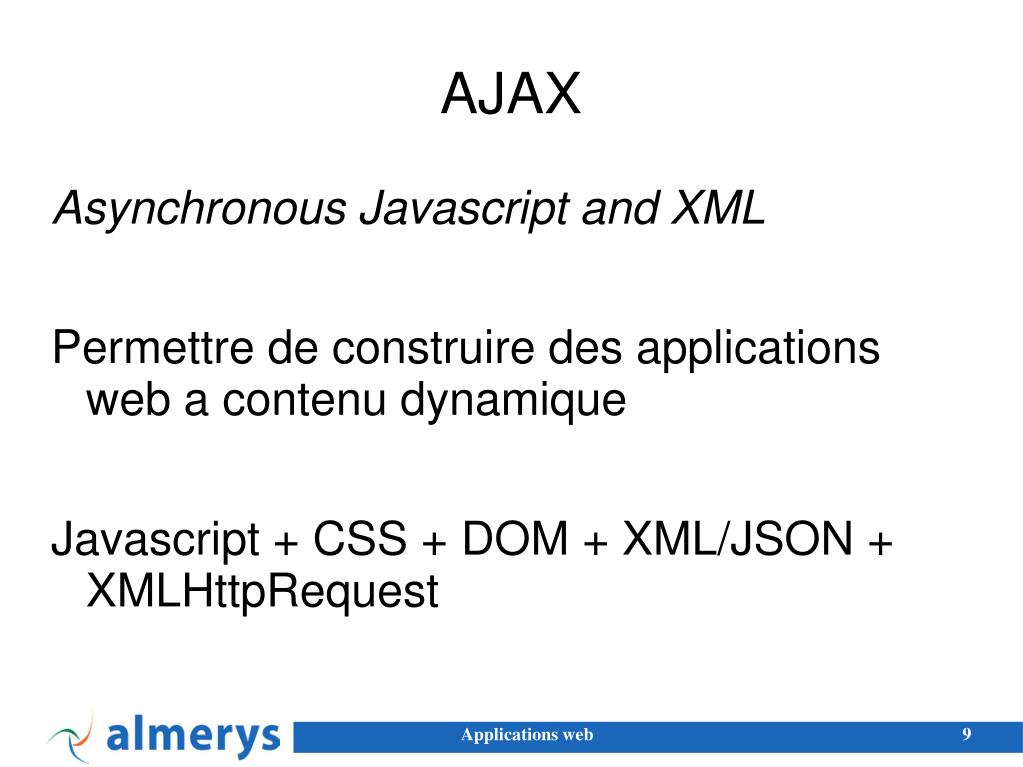 AJAX

Asynchronous Javascript and XML

Permettre de construire des applications web a contenu dynamique

Javascript + CSS + DOM + XML/JSON + XMLHttpRequest

almerys

Applications web

9